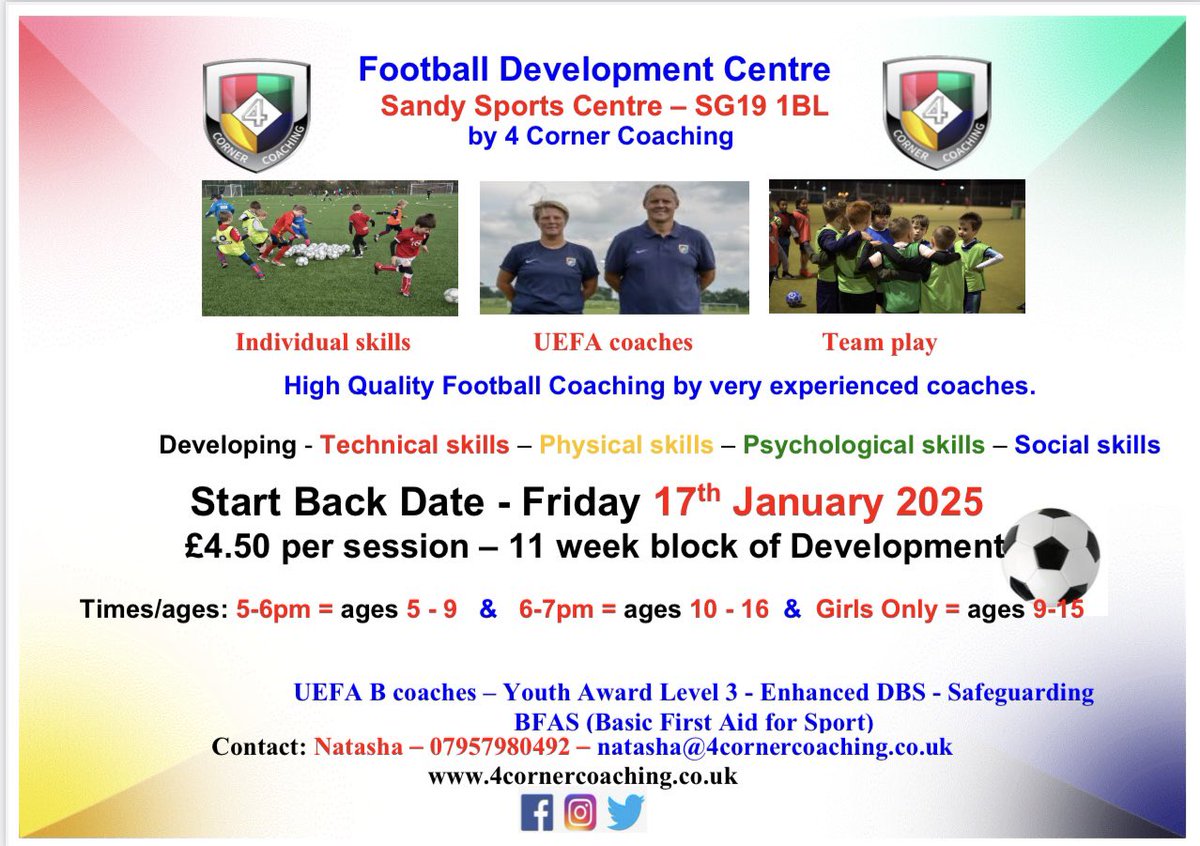 4 CORNER COACHING

Football Development Centre
Sandy Sports Centre – SG19 1BL
by 4 Corner Coaching

4 CORNER COACHING

Individual skills

UEFA coaches

Team play

High Quality Football Coaching by very experienced coaches.

Developing - Technical skills – Physical skills – Psychological skills – Social skills

Start Back Date - Friday 17$^{th}$ January 2025

£4.50 per session – 11 week block of Development

Times/ages: 5-6pm = ages 5 - 9 & 6-7pm = ages 10 - 16 & Girls Only = ages 9-15

UEFA B coaches – Youth Award Level 3 - Enhanced DBS - Safeguarding
BFAS (Basic First Aid for Sport)

Contact: Natasha – 07957980492 – natasha@4cornercoaching.co.uk
www.4cornercoaching.co.uk